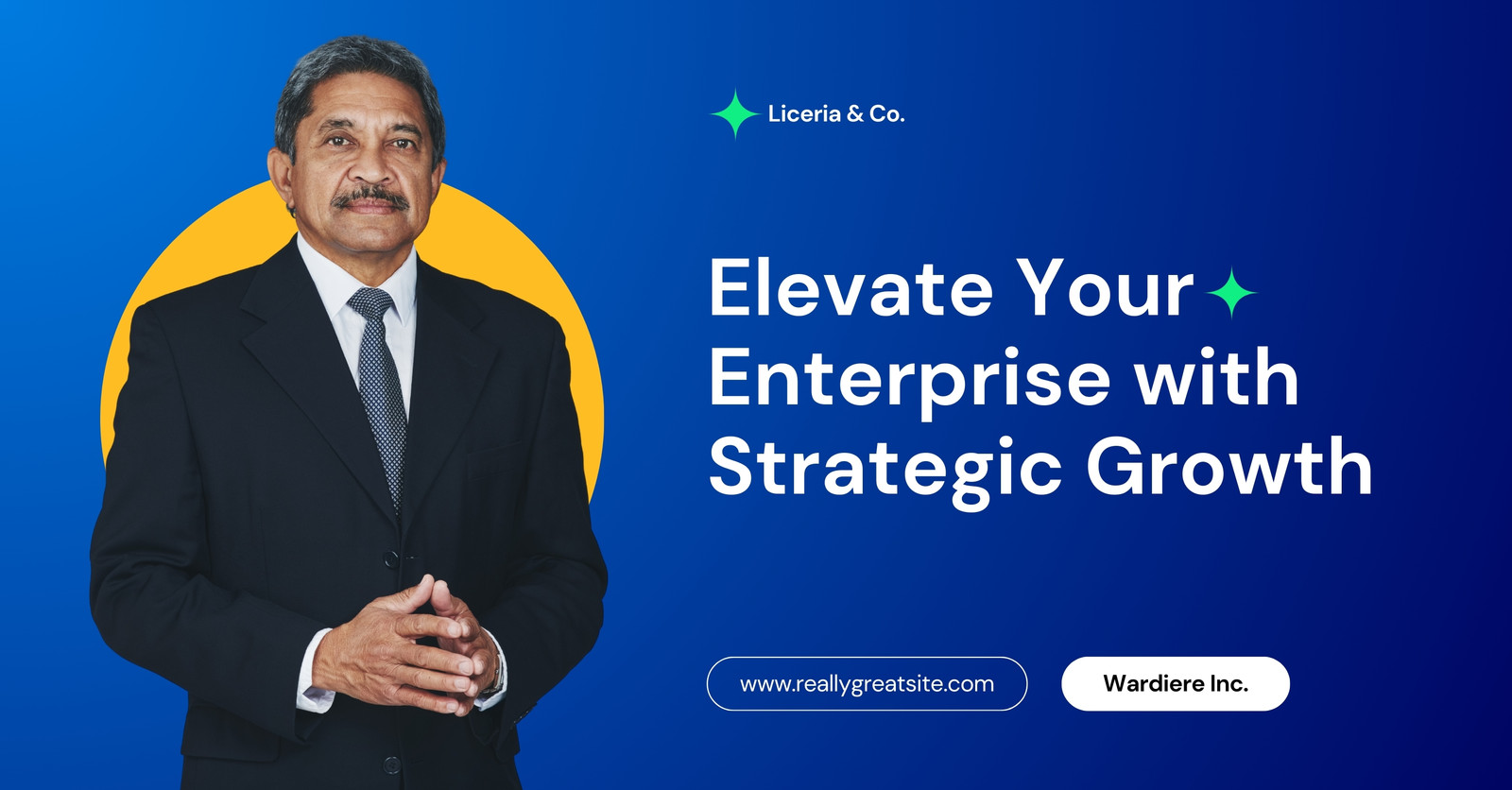 Liceria & Co.

Elevate Your Enterprise with Strategic Growth

www.reallygreatsite.com

Wardiere Inc.